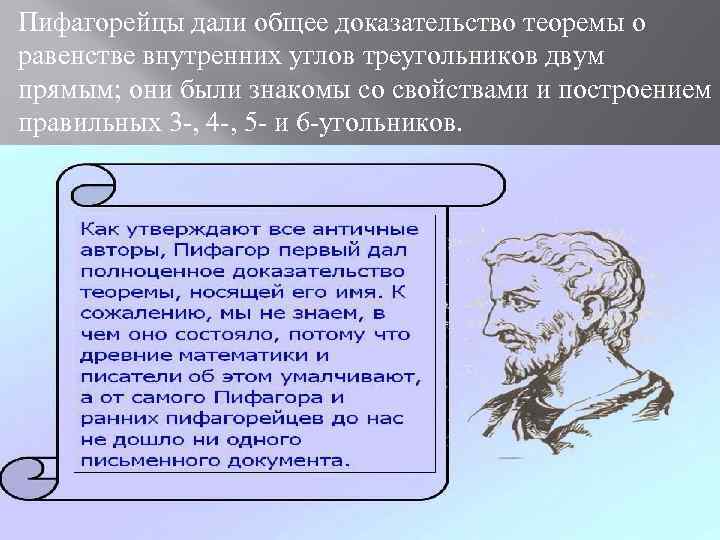 Пифагорейцы дали общее доказательство теоремы о равенстве внутренних углов треугольников двум прямым; они были знакомы со свойствами и построением правильных 3-, 4-, 5- и 6-угольников.

Как утверждают все античные авторы, Пифагор первый дал полноценное доказательство теоремы, носящей его имя. К сожалению, мы не знаем, в чем оно состояло, потому что древние математики и писатели об этом умалчивают, а от самого Пифагора и ранних пифагорейцев до нас не дошло ни одного письменного документа.